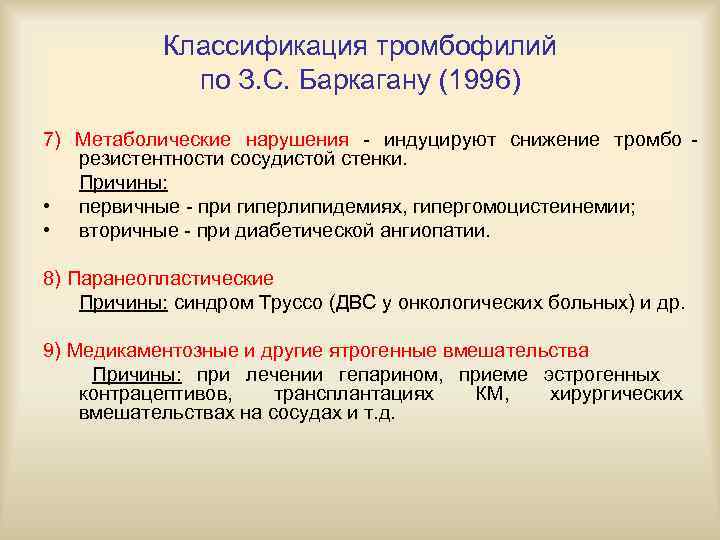 Классификация тромбофилий по З.С. Баркагану (1996)

7) Метаболические нарушения - индуцируют снижение тромбо - резистентности сосудистой стенки.

Причины:

• первичные - при гиперлипидемиях, гипергомоцистеинемии;
• вторичные - при диабетической ангиопатии.

8) Паранеопластические

Причины: синдром Труссо (ДВС у онкологических больных) и др.

9) Медикаментозные и другие ятрогенные вмешательства

Причины: при лечении гепарином, приеме эстрогенных контрацептивов, трансплантациях КМ, хирургических вмешательствах на сосудах и т.д.